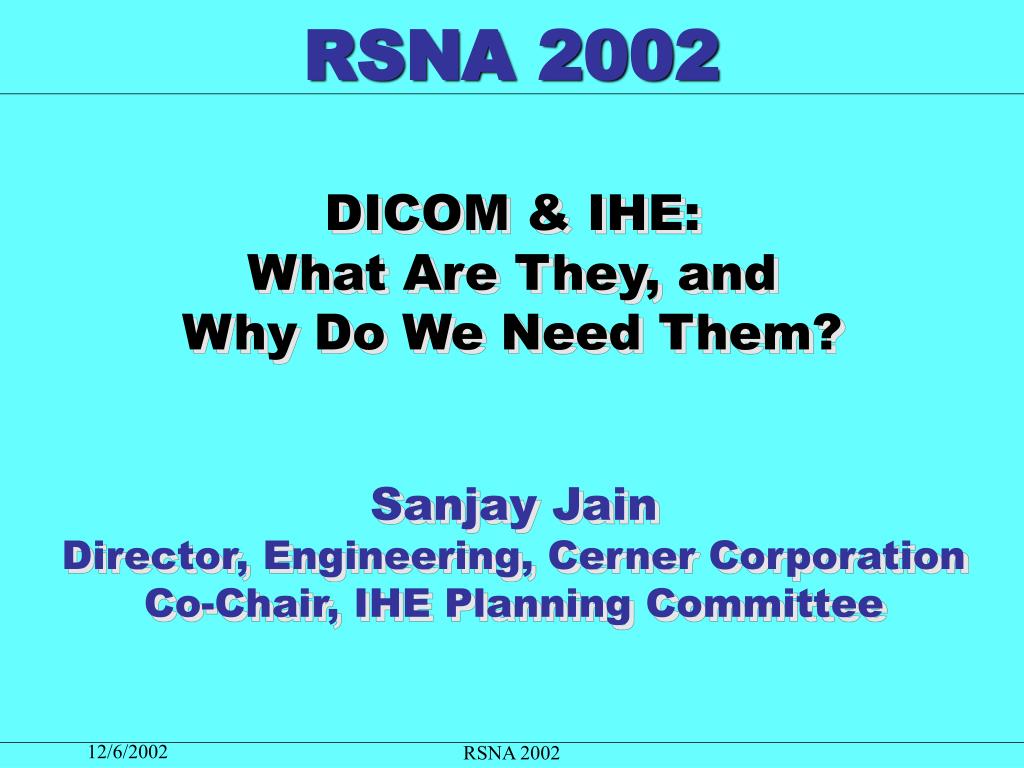 RSNA 2002

DICOM & IHE:
What Are They, and
Why Do We Need Them?

Sanjay Jain
Director, Engineering, Cerner Corporation
Co-Chair, IHE Planning Committee

12/6/2002

RSNA 2002